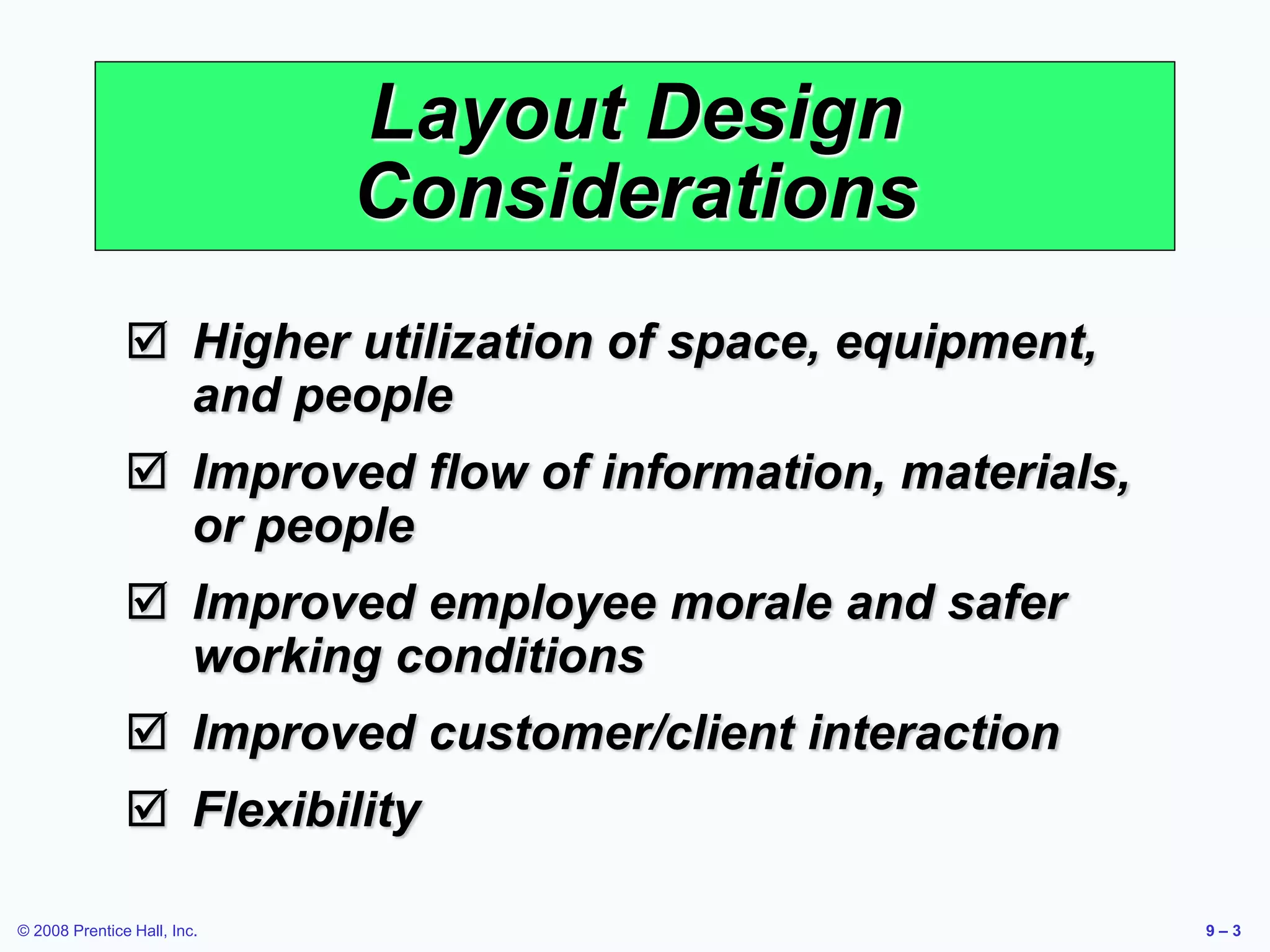 Layout Design Considerations

☑ Higher utilization of space, equipment, and people

☑ Improved flow of information, materials, or people

☑ Improved employee morale and safer working conditions

☑ Improved customer/client interaction

☑ Flexibility

© 2008 Prentice Hall, Inc.

9 – 3